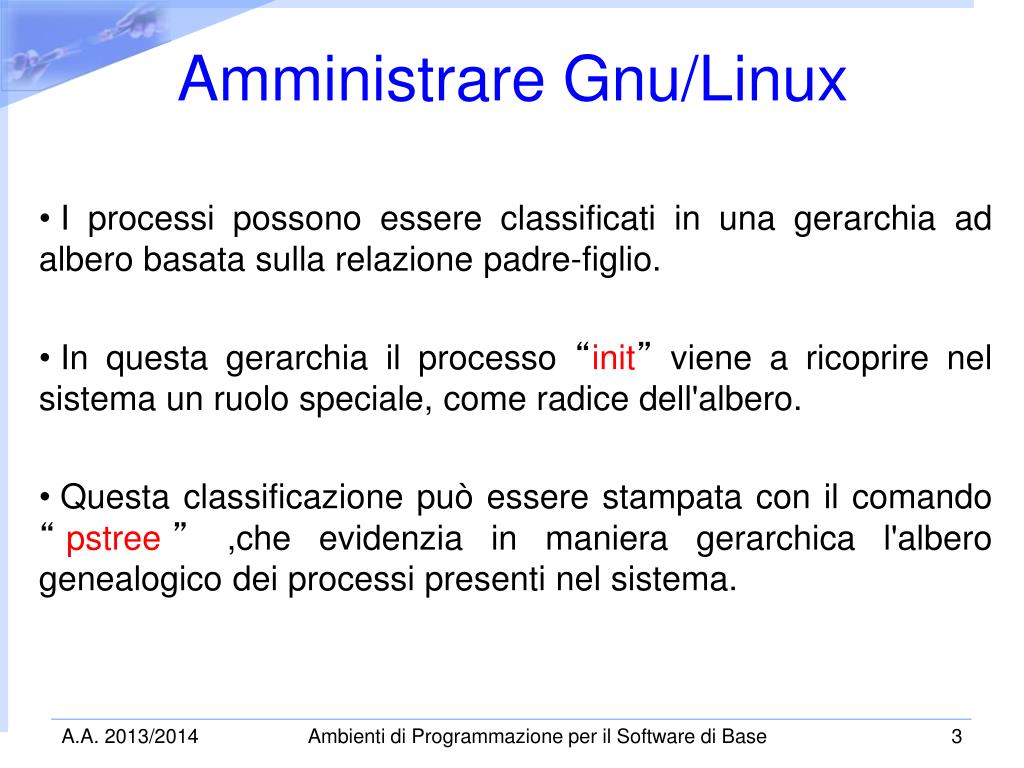 Amministrare Gnu/Linux

• I processi possono essere classificati in una gerarchia ad albero basata sulla relazione padre-figlio.

• In questa gerarchia il processo “init” viene a ricoprire nel sistema un ruolo speciale, come radice dell'albero.

• Questa classificazione può essere stampata con il comando “ pstree ” ,che evidenzia in maniera gerarchica l'albero genealogico dei processi presenti nel sistema.

A.A. 2013/2014

Ambienti di Programmazione per il Software di Base

3